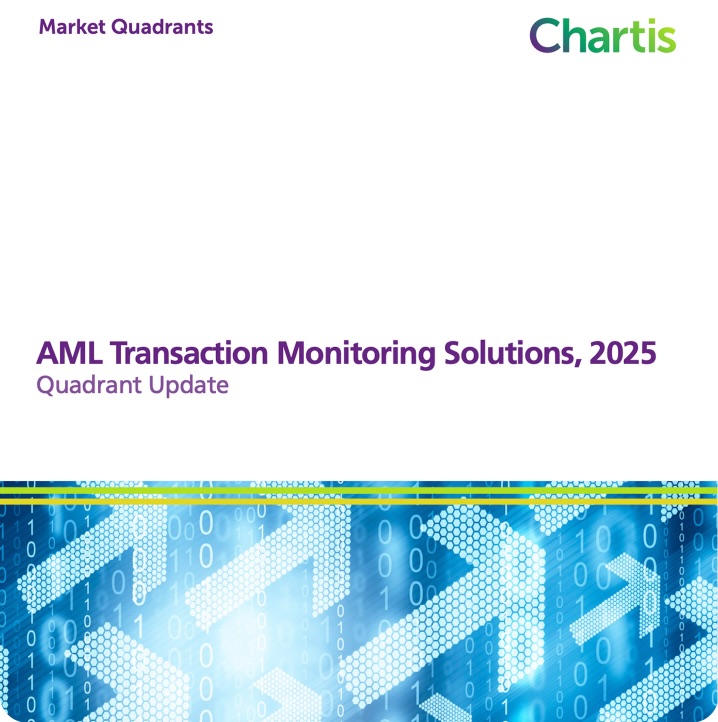 Market Quadrants

Chartis

AML Transaction Monitoring Solutions, 2025
Quadrant Update